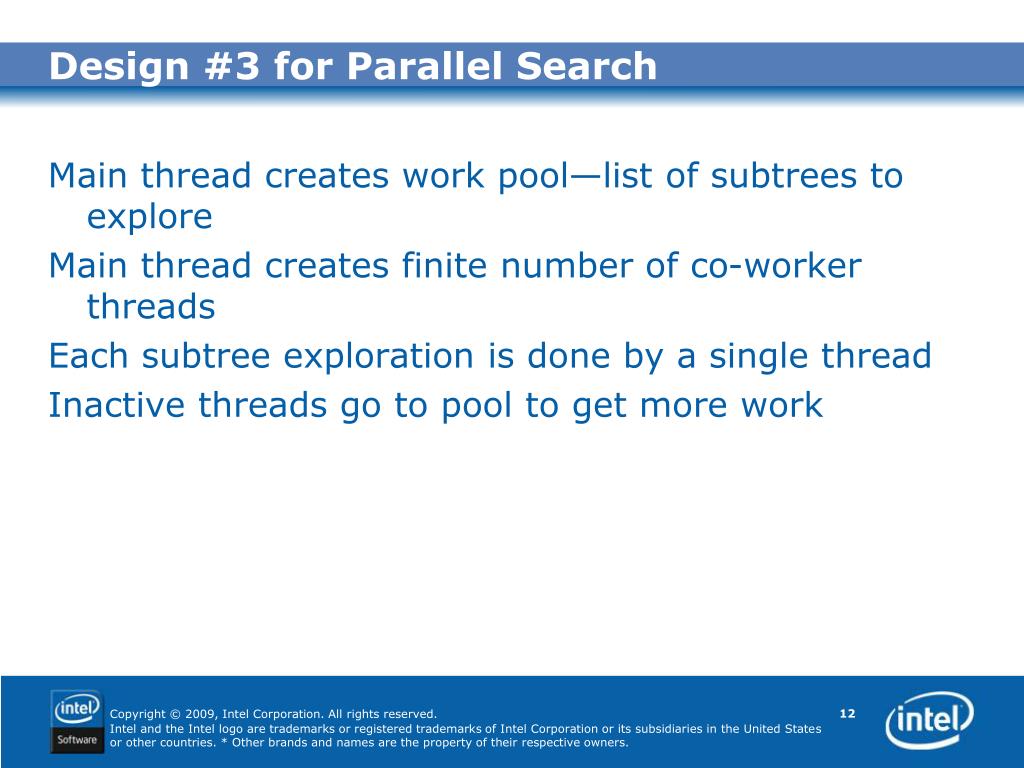 Design #3 for Parallel Search

Main thread creates work pool—list of subtrees to explore

Main thread creates finite number of co-worker threads

Each subtree exploration is done by a single thread

Inactive threads go to pool to get more work

intel Software

Copyright © 2009, Intel Corporation. All rights reserved.
Intel and the Intel logo are trademarks or registered trademarks of Intel Corporation or its subsidiaries in the United States or other countries. * Other brands and names are the property of their respective owners.

12

intel